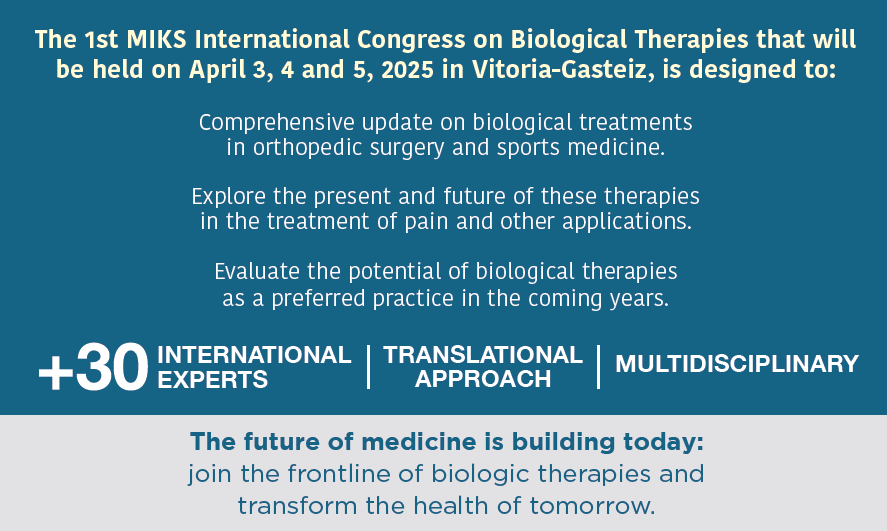 The 1st MIKS International Congress on Biological Therapies that will be held on April 3, 4 and 5, 2025 in Vitoria-Gasteiz, is designed to:

Comprehensive update on biological treatments in orthopedic surgery and sports medicine.

Explore the present and future of these therapies in the treatment of pain and other applications.

Evaluate the potential of biological therapies as a preferred practice in the coming years.

+30 INTERNATIONAL EXPERTS | TRANSLATIONAL APPROACH | MULTIDISCIPLINARY

The future of medicine is building today:
join the frontline of biologic therapies and transform the health of tomorrow.